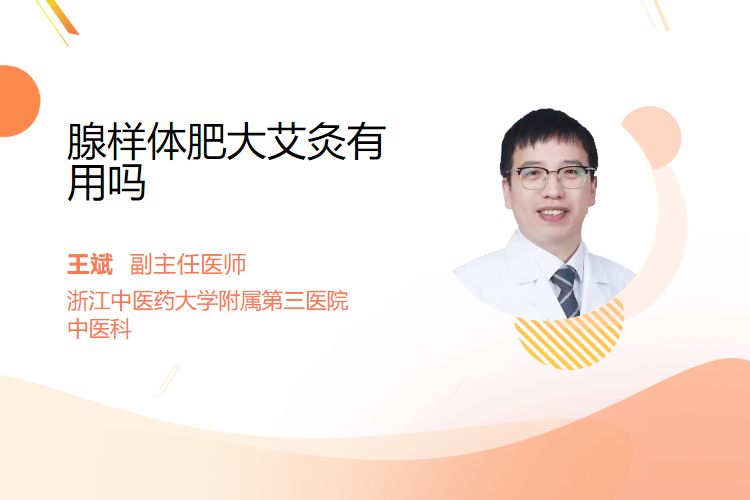 腺样体肥大艾灸有用吗

王斌 副主任医师

浙江中医药大学附属第三医院
中医科